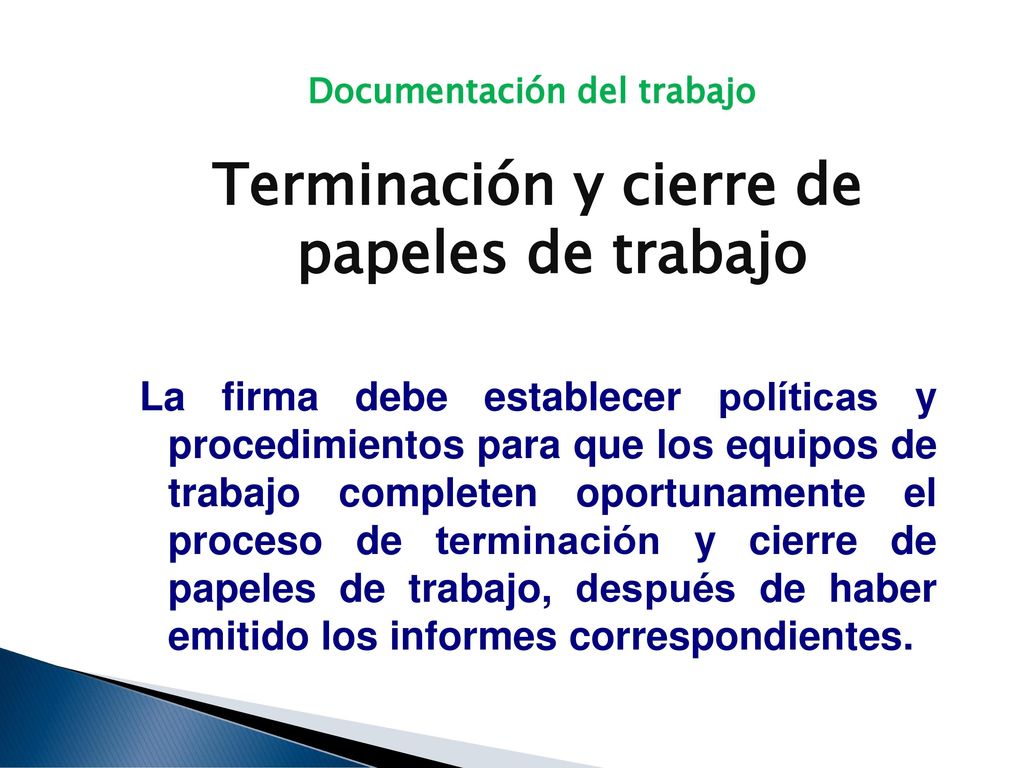 Documentación del trabajo

Terminación y cierre de papeles de trabajo

La firma debe establecer políticas y procedimientos para que los equipos de trabajo completen oportunamente el proceso de terminación y cierre de papeles de trabajo, después de haber emitido los informes correspondientes.